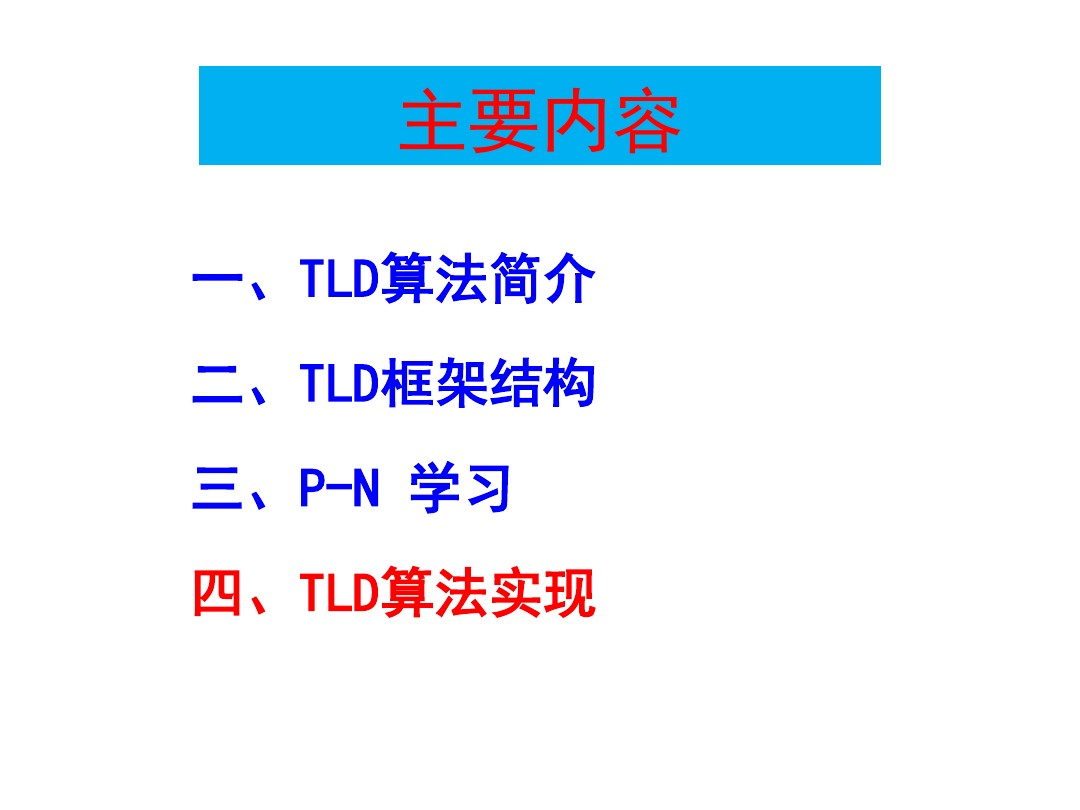 主要内容

一、TLD算法简介

二、TLD框架结构

三、P-N 学习

四、TLD算法实现